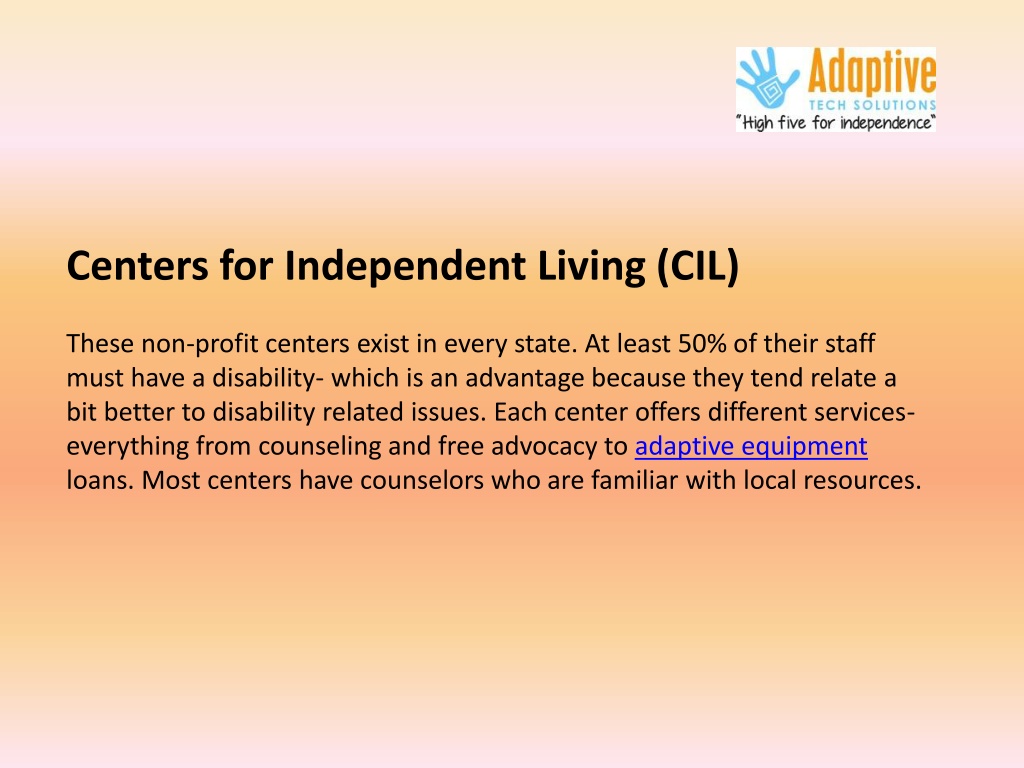 Adaptive
TECH SOLUTIONS
"High five for independence"

Centers for Independent Living (CIL)

These non-profit centers exist in every state. At least 50% of their staff must have a disability- which is an advantage because they tend relate a bit better to disability related issues. Each center offers different services- everything from counseling and free advocacy to adaptive equipment loans. Most centers have counselors who are familiar with local resources.